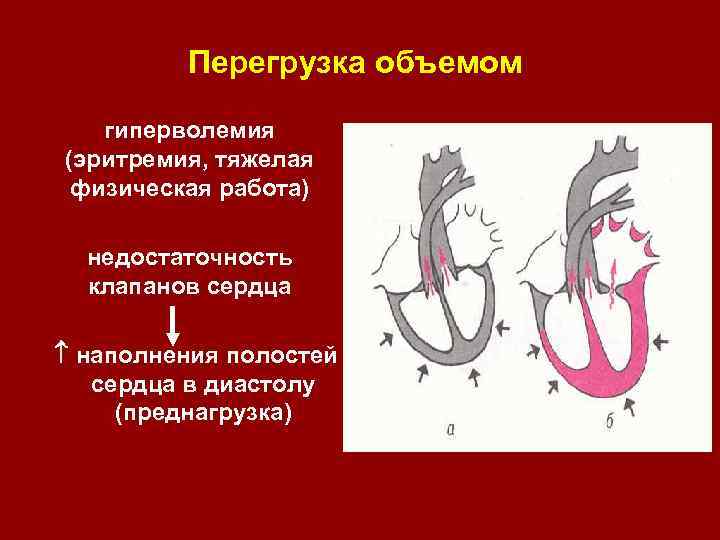 Перегрузка объемом

гиперволемия (эритремия, тяжелая физическая работа)

недостаточность клапанов сердца

↑ наполнения полостей сердца в диастолу (преднагрузка)

а

б